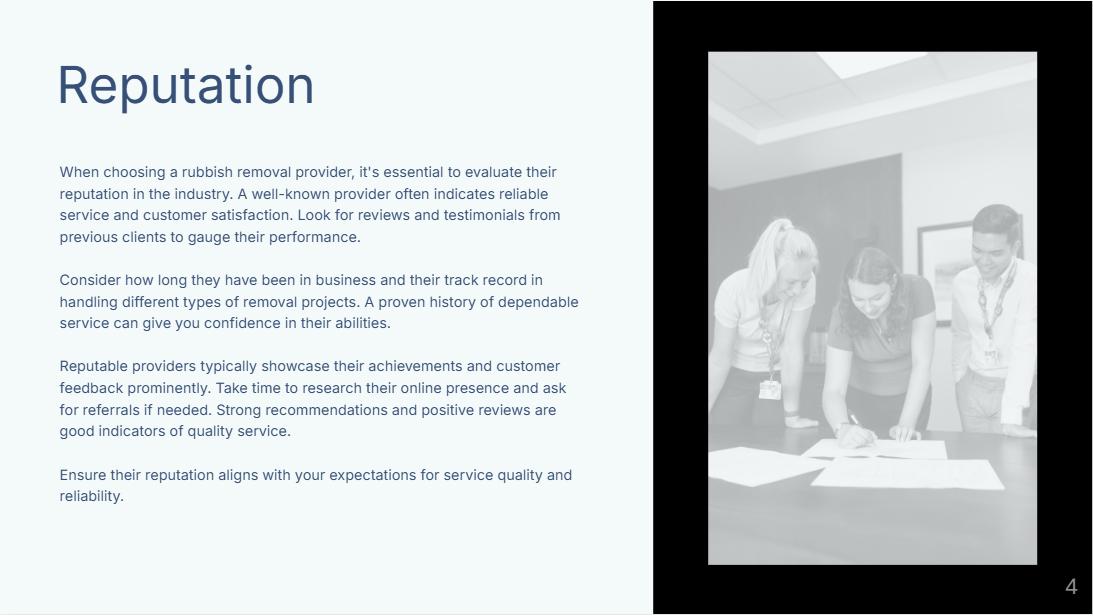 Reputation

When choosing a rubbish removal provider, it's essential to evaluate their reputation in the industry. A well-known provider often indicates reliable service and customer satisfaction. Look for reviews and testimonials from previous clients to gauge their performance.

Consider how long they have been in business and their track record in handling different types of removal projects. A proven history of dependable service can give you confidence in their abilities.

Reputable providers typically showcase their achievements and customer feedback prominently. Take time to research their online presence and ask for referrals if needed. Strong recommendations and positive reviews are good indicators of quality service.

Ensure their reputation aligns with your expectations for service quality and reliability.

4